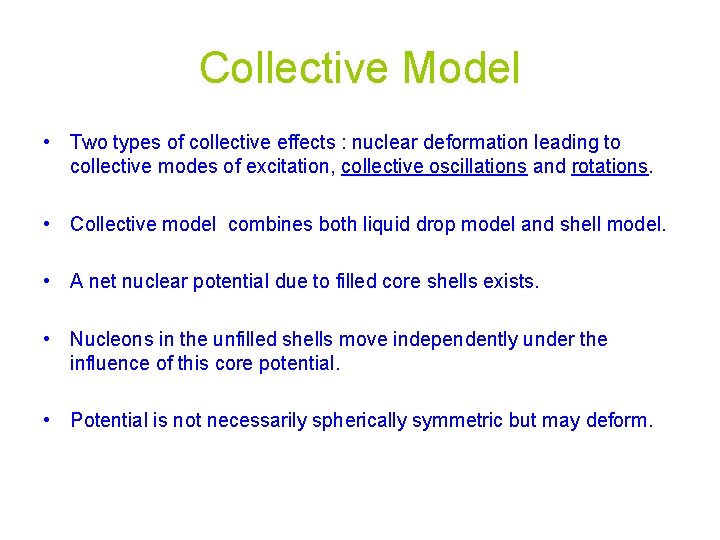 Collective Model

• Two types of collective effects : nuclear deformation leading to collective modes of excitation, collective oscillations and rotations.

• Collective model combines both liquid drop model and shell model.

• A net nuclear potential due to filled core shells exists.

• Nucleons in the unfilled shells move independently under the influence of this core potential.

• Potential is not necessarily spherically symmetric but may deform.